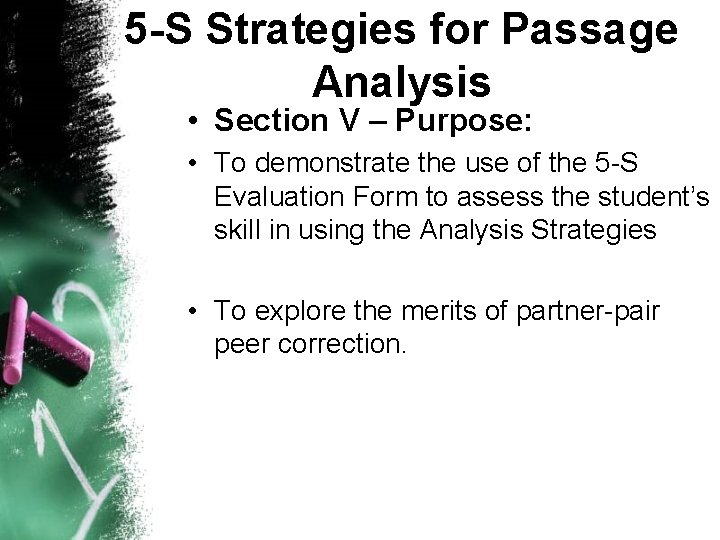 5-S Strategies for Passage Analysis

• Section V – Purpose:

• To demonstrate the use of the 5-S Evaluation Form to assess the student's skill in using the Analysis Strategies

• To explore the merits of partner-pair peer correction.